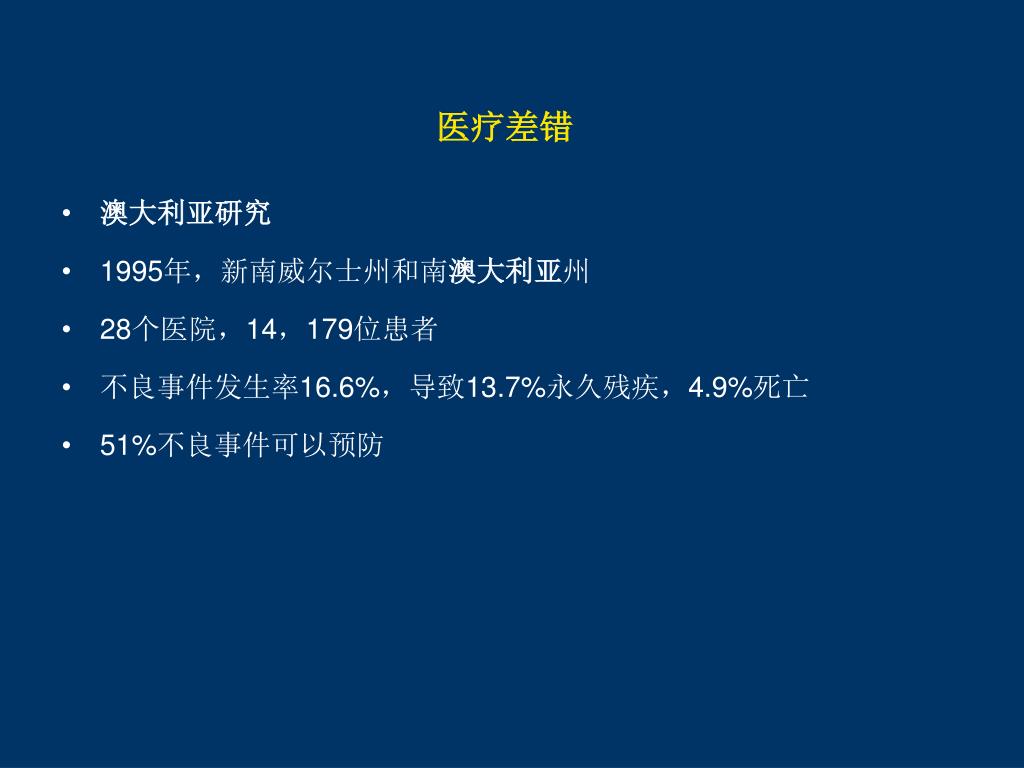 医疗差错

• 澳大利亚研究
• 1995年，新南威尔士州和南澳大利亚州
• 28个医院，14，179位患者
• 不良事件发生率16.6%，导致13.7%永久残疾，4.9%死亡
• 51%不良事件可以预防